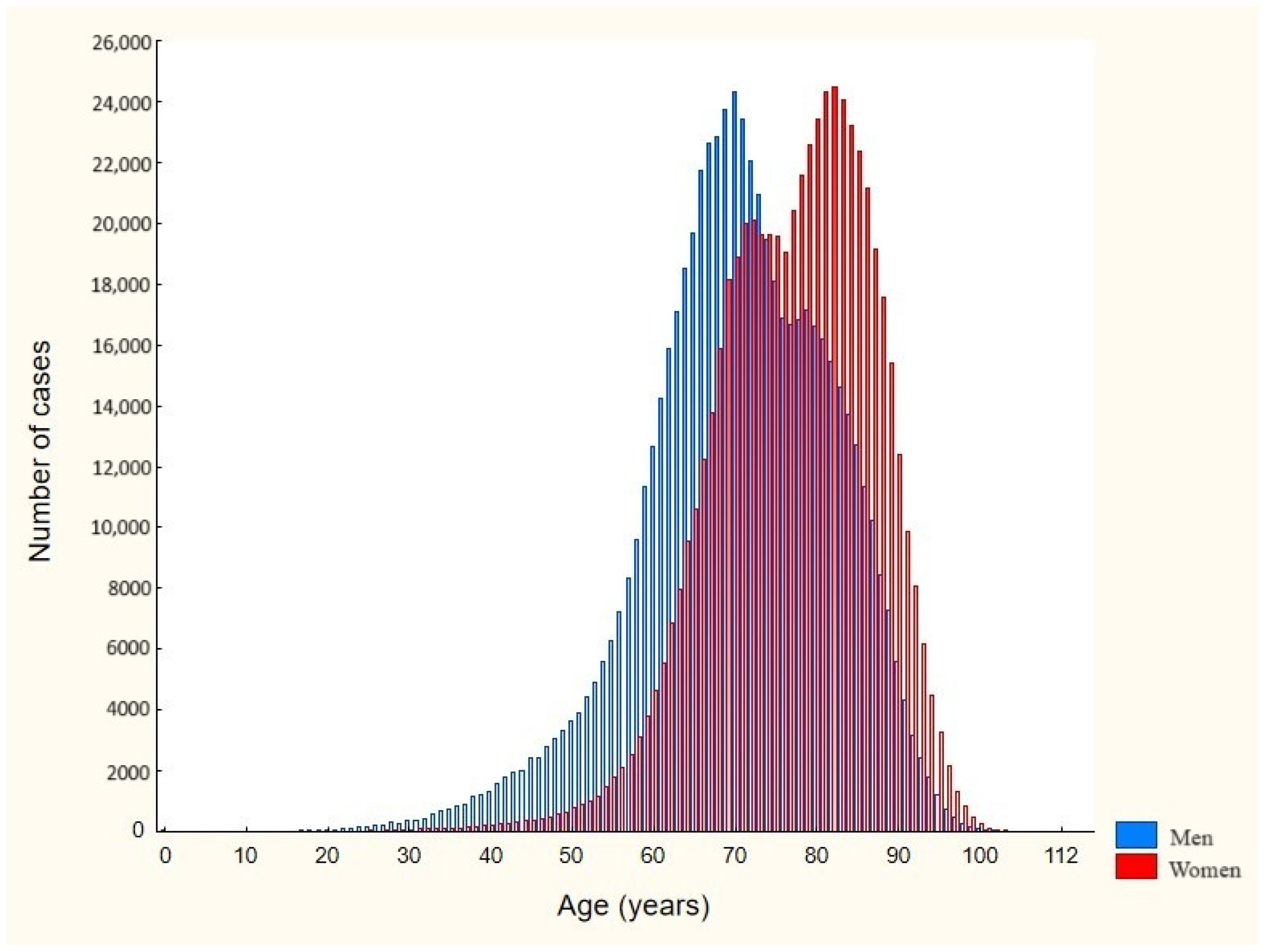 Number of cases

26,000
24,000
22,000
20,000
18,000
16,000
14,000
12,000
10,000
8000
6000
4000
2000
0

0 10 20 30 40 50 60 70 80 90 100 112

Age (years)

Men
Women